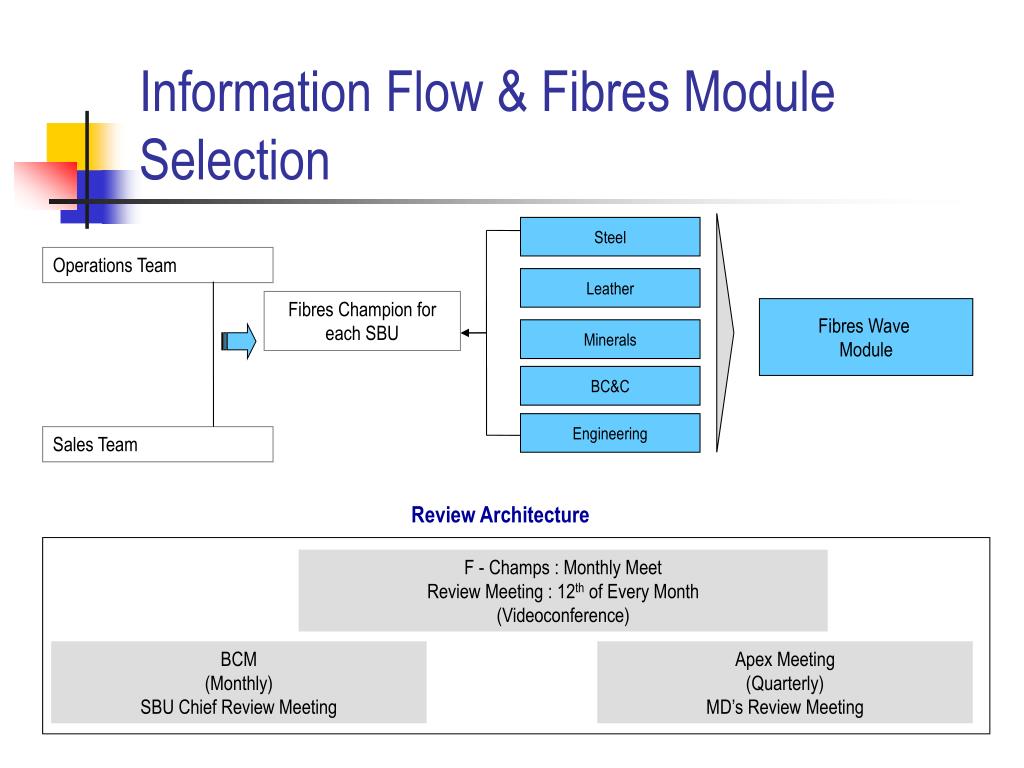 Information Flow & Fibres Module Selection

Operations Team

Sales Team

Fibres Champion for each SBU

Steel

Leather

Minerals

BC&C

Engineering

Fibres Wave Module

Review Architecture

F - Champs : Monthly Meet
Review Meeting : 12$^{th}$ of Every Month
(Videoconference)

BCM
(Monthly)
SBU Chief Review Meeting

Apex Meeting
(Quarterly)
MD's Review Meeting